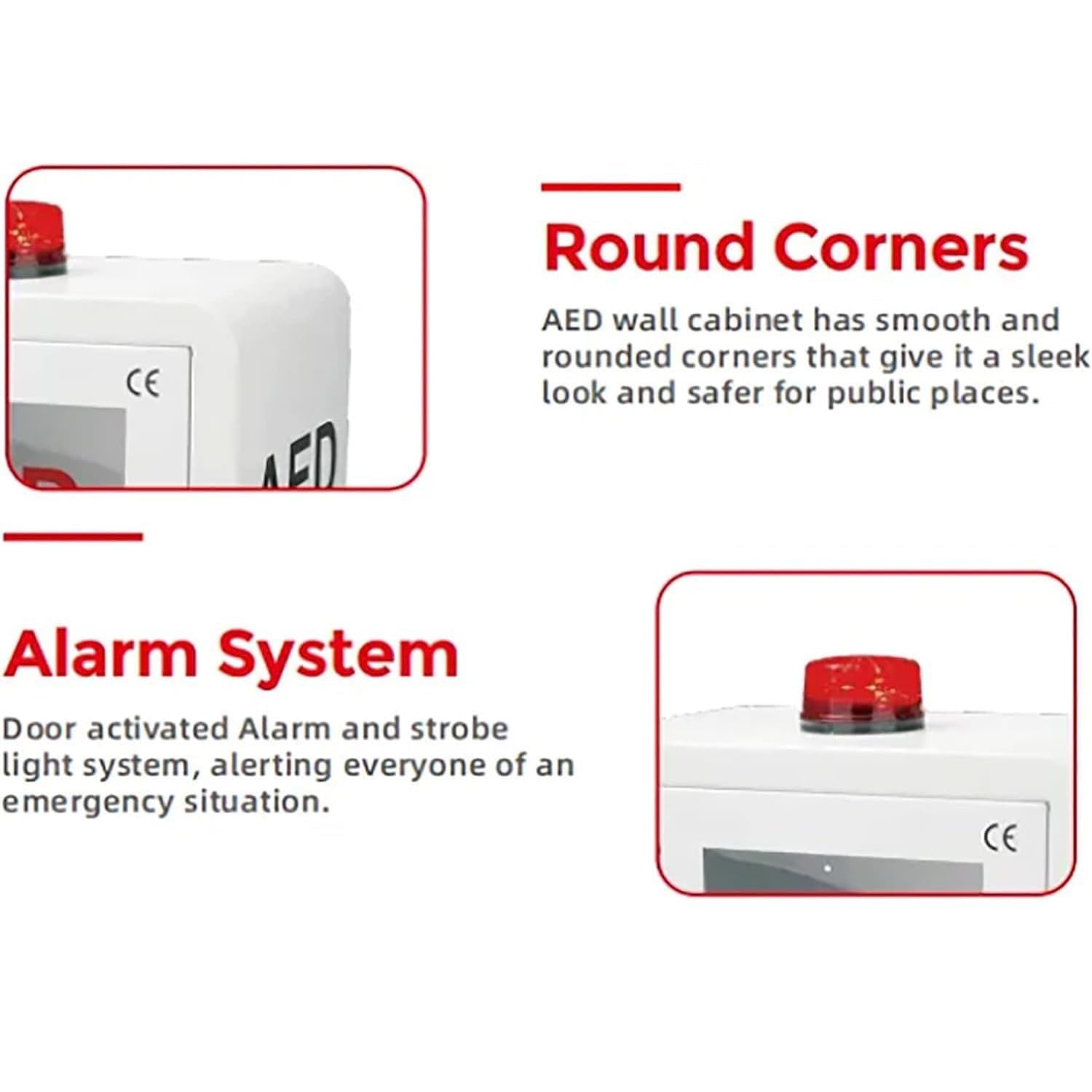 CE

AED

Round Corners

AED wall cabinet has smooth and rounded corners that give it a sleek look and safer for public places.

Alarm System

Door activated Alarm and strobe light system, alerting everyone of an emergency situation.

CE